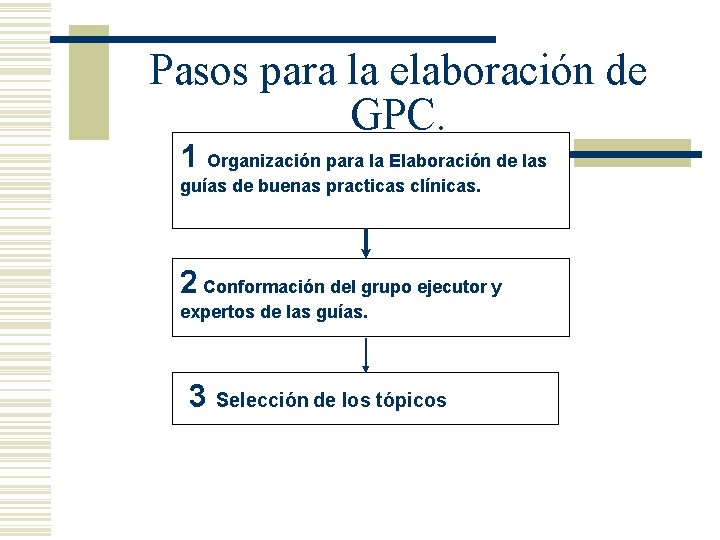 Pasos para la elaboración de GPC.

1 Organización para la Elaboración de las guías de buenas practicas clínicas.

2 Conformación del grupo ejecutor y expertos de las guías.

3 Selección de los tópicos